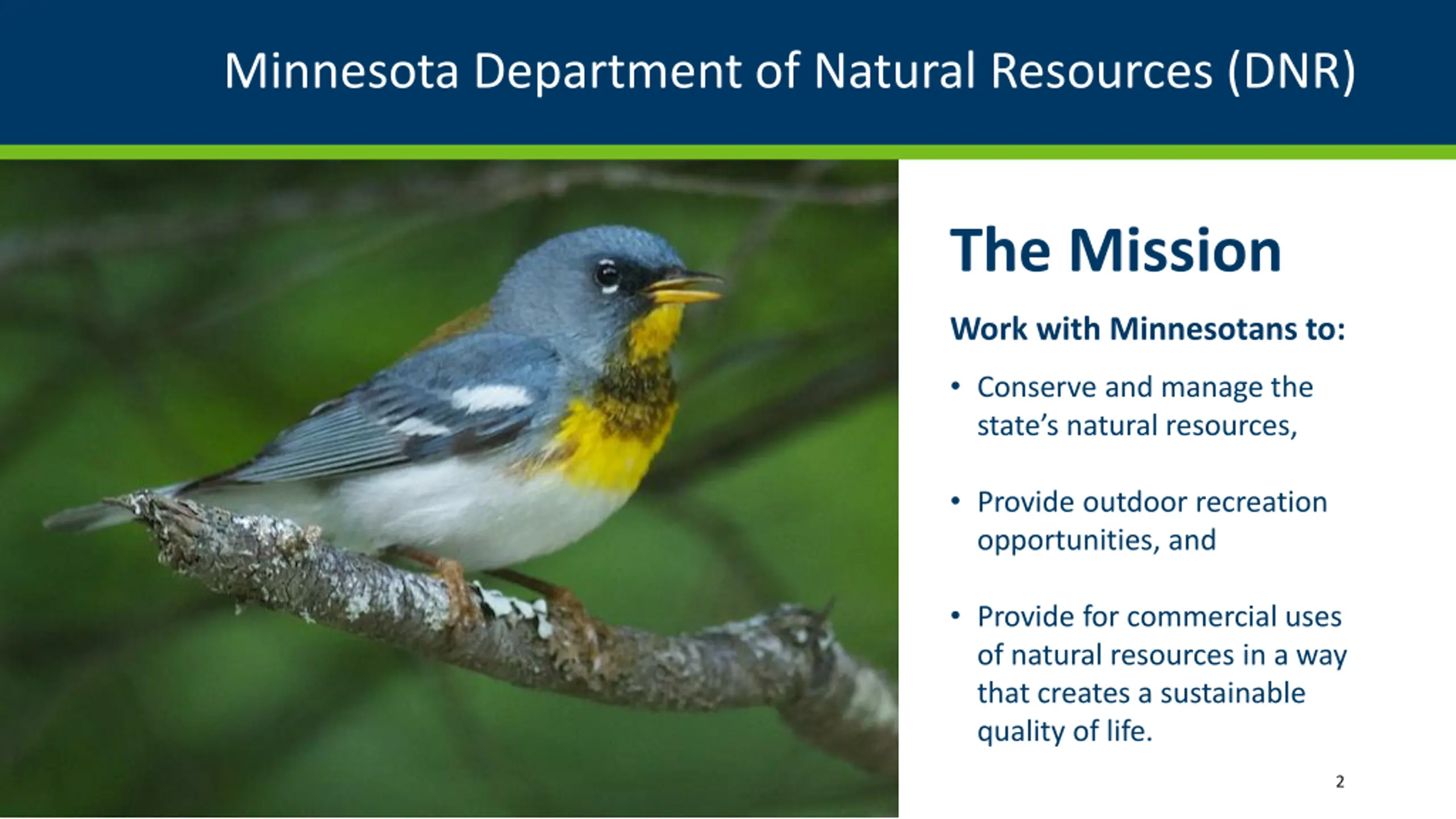 Minnesota Department of Natural Resources (DNR)

The Mission

Work with Minnesotans to:

• Conserve and manage the state’s natural resources,

• Provide outdoor recreation opportunities, and

• Provide for commercial uses of natural resources in a way that creates a sustainable quality of life.

2